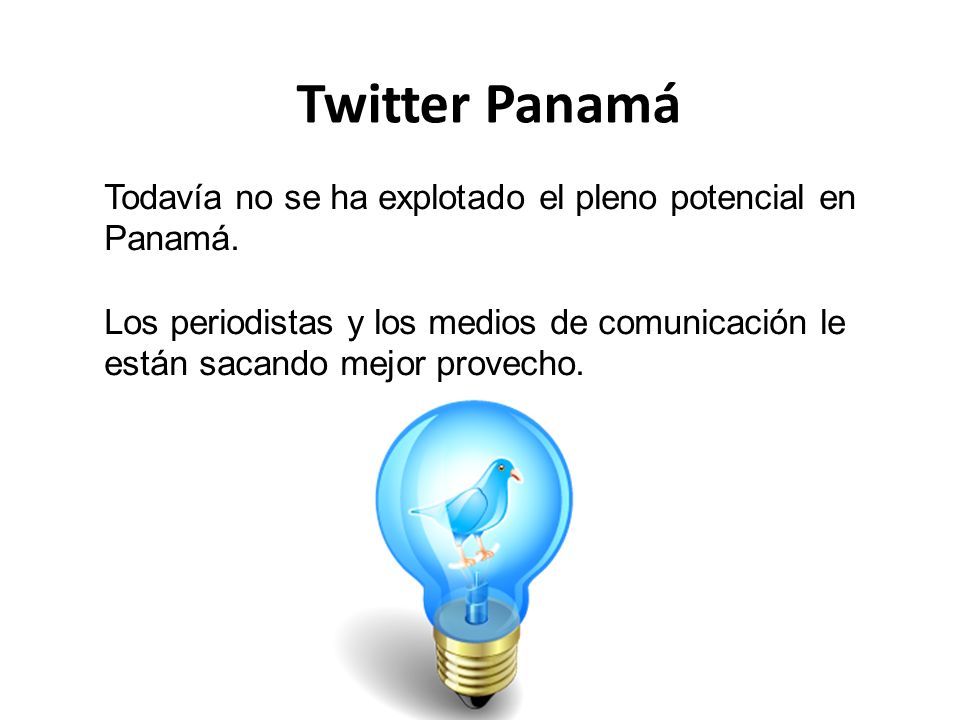 Twitter Panamá

Todavía no se ha explotado el pleno potencial en Panamá.

Los periodistas y los medios de comunicación le están sacando mejor provecho.